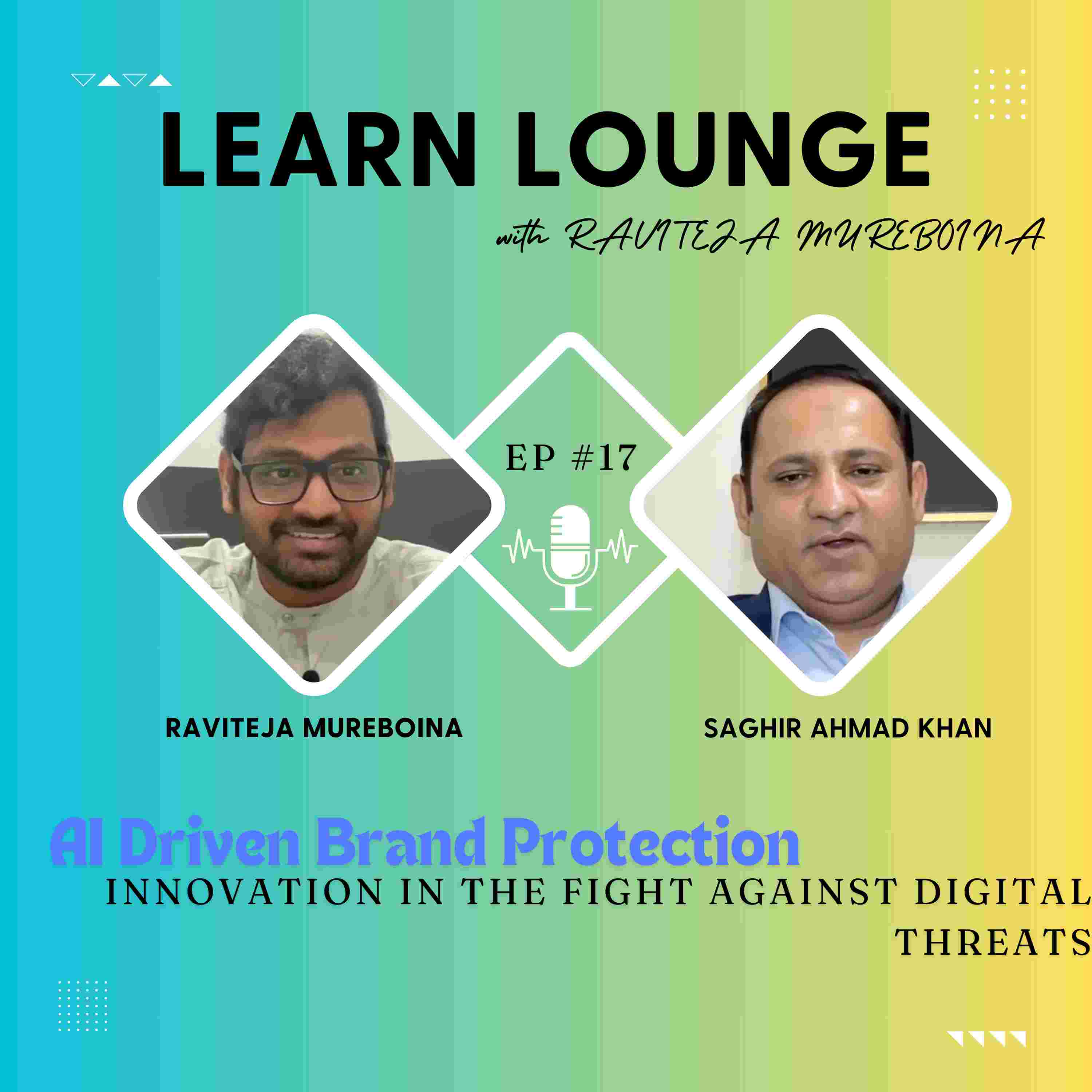 LEARN LOUNGE

with RAVITEJA MUREBOINA

EP #17

RAVITEJA MUREBOINA

SAGHIR AHMAD KHAN

AI Driven Brand Protection

INNOVATION IN THE FIGHT AGAINST DIGITAL THREATS